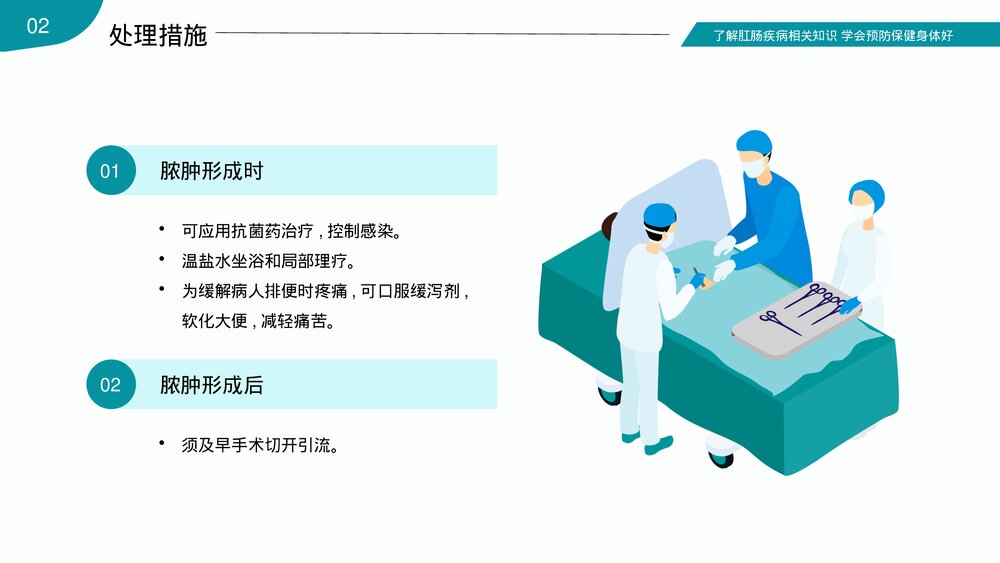 02

处理措施

了解肛肠疾病相关知识 学会预防保健身体好

01

脓肿形成时

• 可应用抗菌药治疗，控制感染。

• 温盐水坐浴和局部理疗。

• 为缓解病人排便时疼痛，可口服缓泻剂，软化大便，减轻痛苦。

02

脓肿形成后

• 须及早手术切开引流。